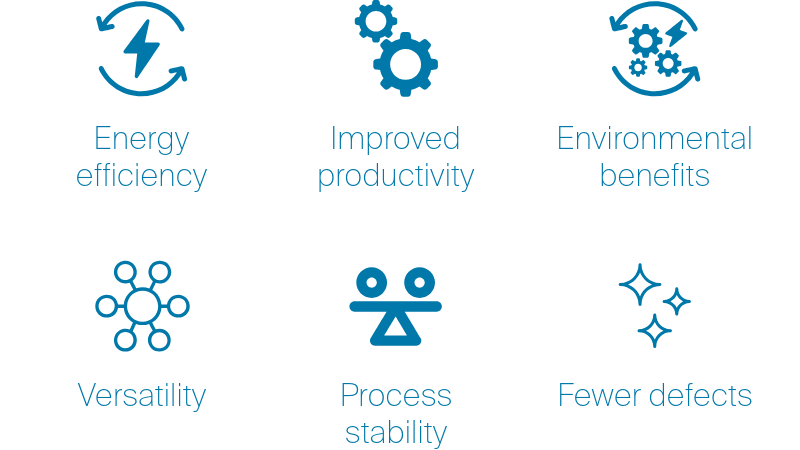 Energy efficiency

Improved productivity

Environmental benefits

Versatility

Process stability

Fewer defects